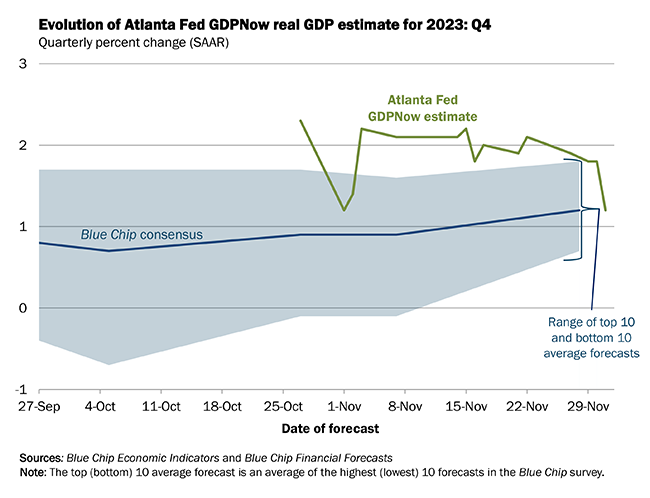 Evolution of Atlanta Fed GDPNow real GDP estimate for 2023: Q4
Quarterly percent change (SAAR)

3
2
1
0
-1

Atlanta Fed GDPNow estimate

Blue Chip consensus

Range of top 10 and bottom 10 average forecasts

27-Sep 4-Oct 11-Oct 18-Oct 25-Oct 1-Nov 8-Nov 15-Nov 22-Nov 29-Nov

Date of forecast

Sources: Blue Chip Economic Indicators and Blue Chip Financial Forecasts
Note: The top (bottom) 10 average forecast is an average of the highest (lowest) 10 forecasts in the Blue Chip survey.